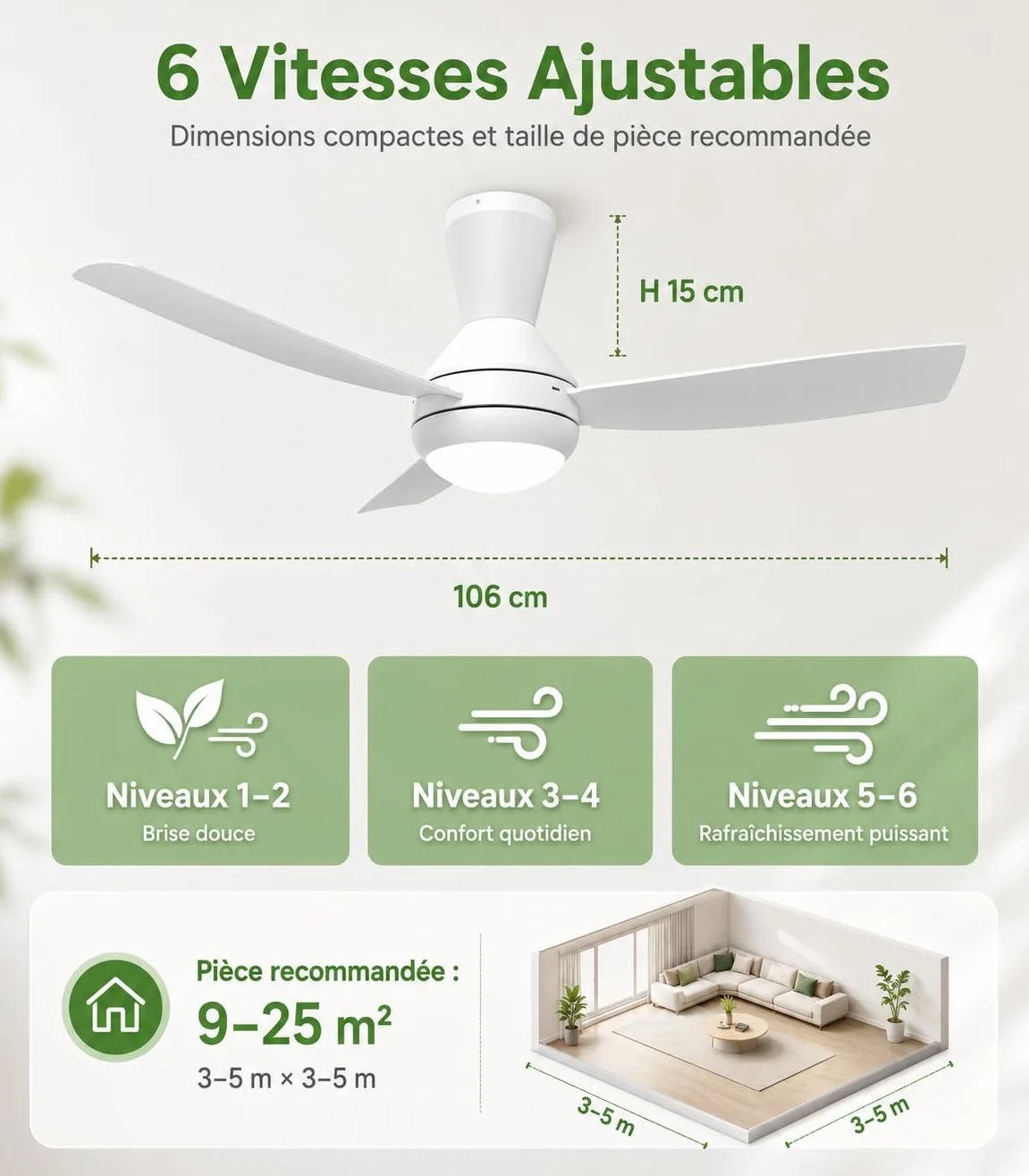 6 Vitesses Ajustables

Dimensions compactes et taille de pièce recommandée

H 15 cm

106 cm

Niveaux 1–2
Brise douce

Niveaux 3–4
Confort quotidien

Niveaux 5–6
Rafraîchissement puissant

Pièce recommandée :
9–25 m²
3–5 m × 3–5 m

3–5 m

3–5 m